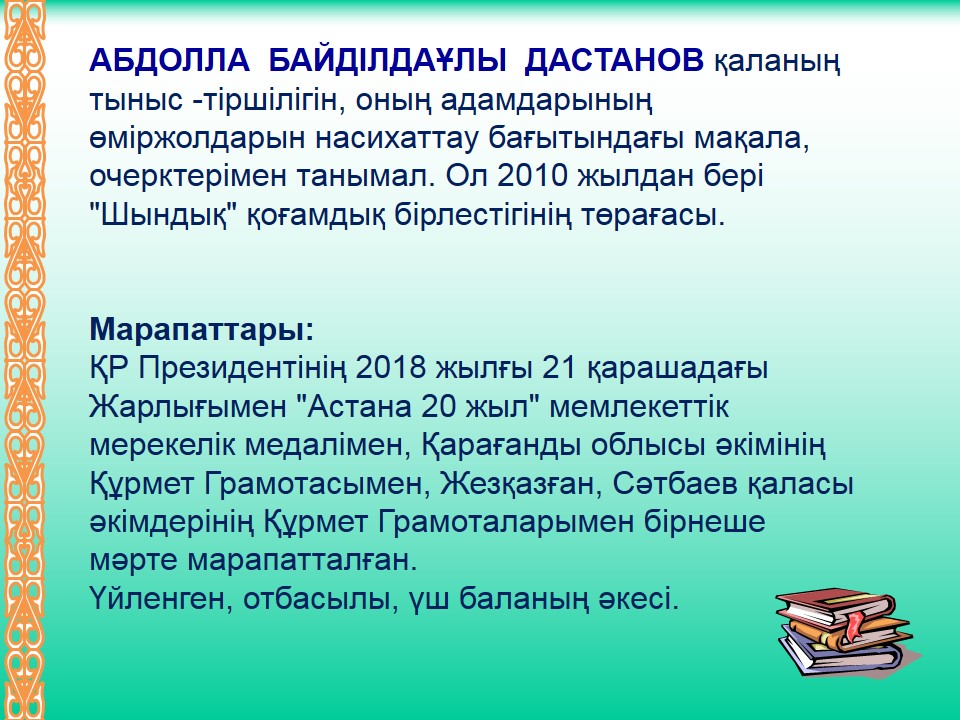 АБДОЛЛА БАЙДІЛДАҰЛЫ ДАСТАНОВ қаланың тыныс -тіршілігін, оның адамдарының өміржолдарын насихаттау бағытындағы мақала, очерктерімен танымал. Ол 2010 жылдан бері "Шындық" қоғамдық бірлестігінің төрағасы.

Марапаттары:
ҚР Президентінің 2018 жылғы 21 қарашадағы Жарлығымен "Астана 20 жыл" мемлекеттік мерекелік медалімен, Қарағанды облысы әкімінің Құрмет Грамотасымен, Жезқазған, Сәтбаев қаласы әкімдерінің Құрмет Грамоталарымен бірнеше мәрте марапатталған.
Үйленген, отбасылы, үш баланың әкесі.